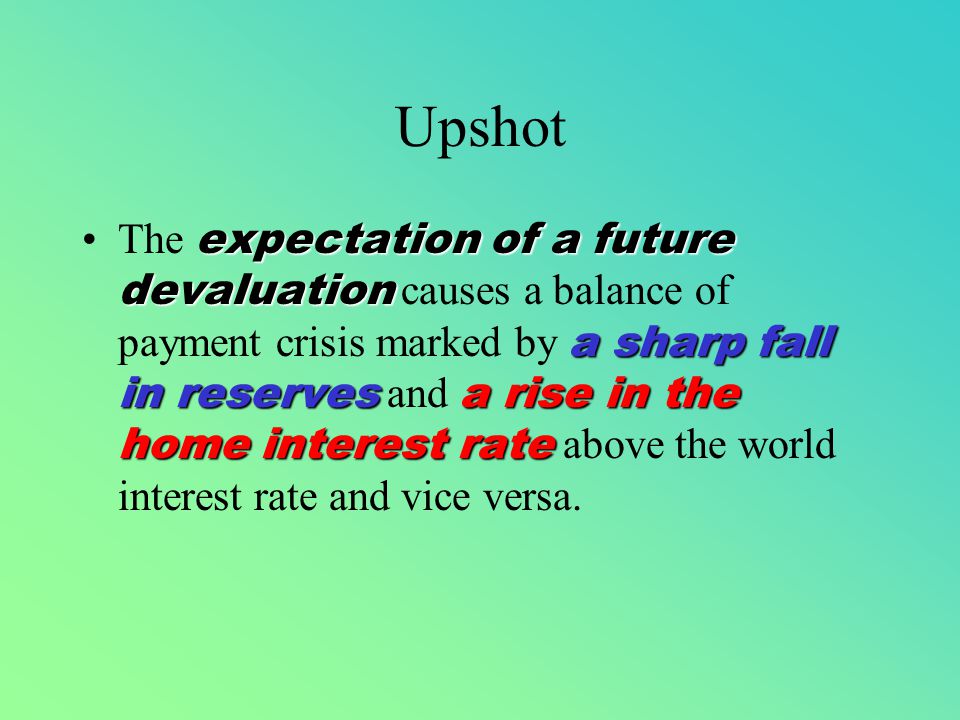 Upshot

• The expectation of a future devaluation causes a balance of payment crisis marked by a sharp fall in reserves and a rise in the home interest rate above the world interest rate and vice versa.